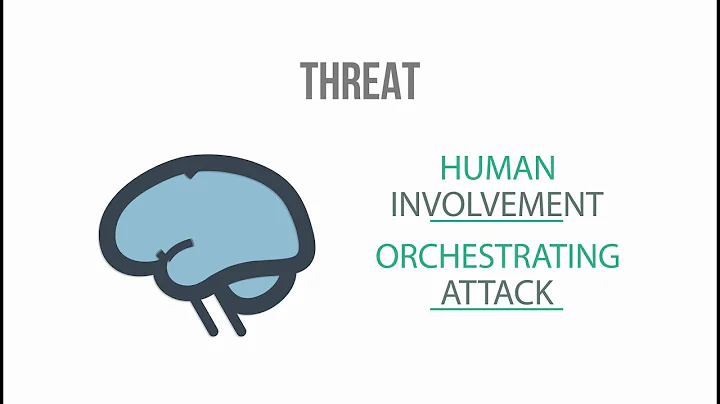 THREAT

HUMAN INVOLVEMENT

ORCHESTRATING ATTACK